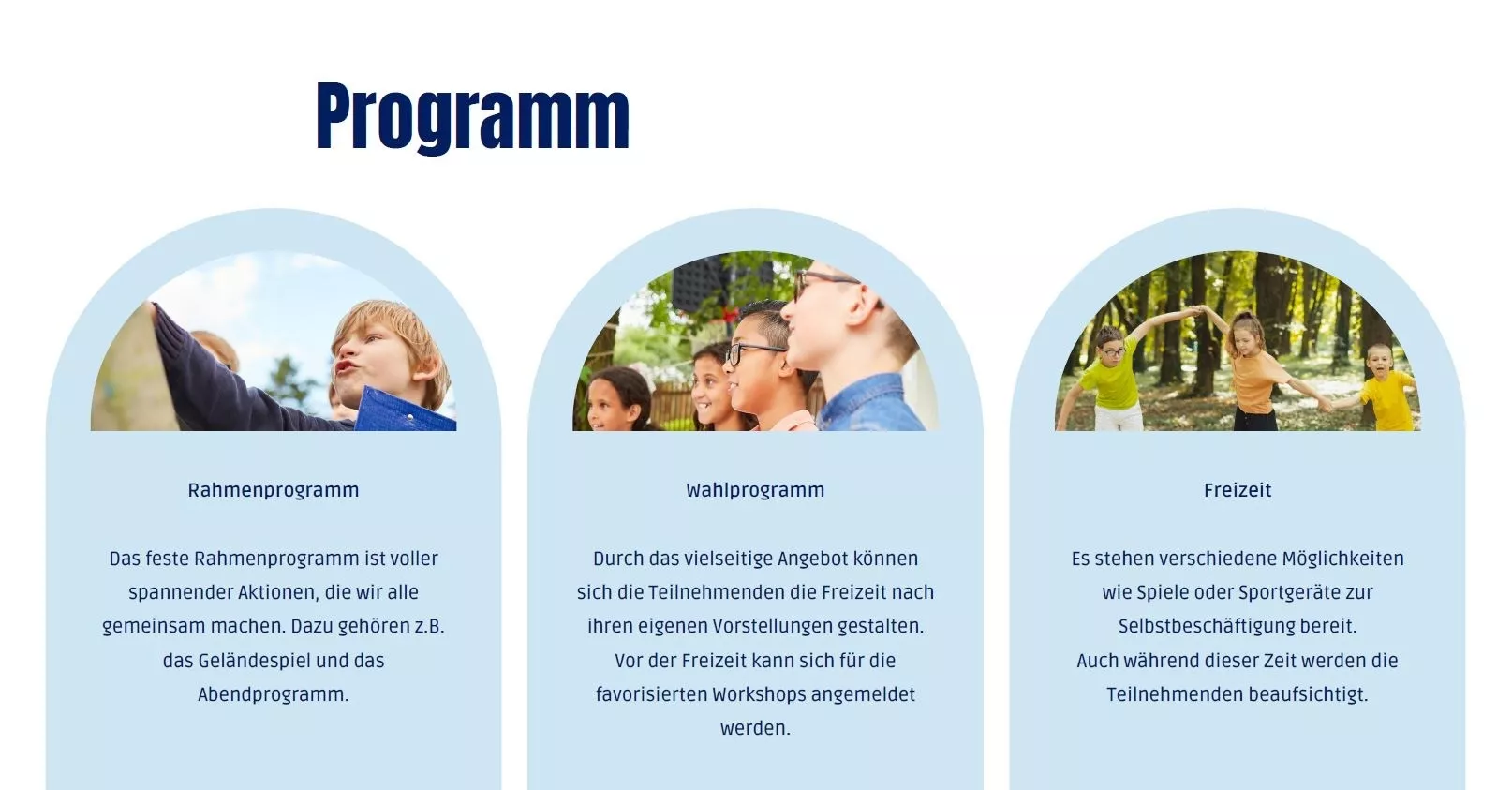 Programm

Rahmenprogramm

Das feste Rahmenprogramm ist voller spannender Aktionen, die wir alle gemeinsam machen. Dazu gehören z.B. das Geländespiel und das Abendprogramm.

Wahlprogramm

Durch das vielseitige Angebot können sich die Teilnehmenden die Freizeit nach ihren eigenen Vorstellungen gestalten. Vor der Freizeit kann sich für die favorisierten Workshops angemeldet werden.

Freizeit

Es stehen verschiedene Möglichkeiten wie Spiele oder Sportgeräte zur Selbstbeschäftigung bereit.
Auch während dieser Zeit werden die Teilnehmenden beaufsichtigt.